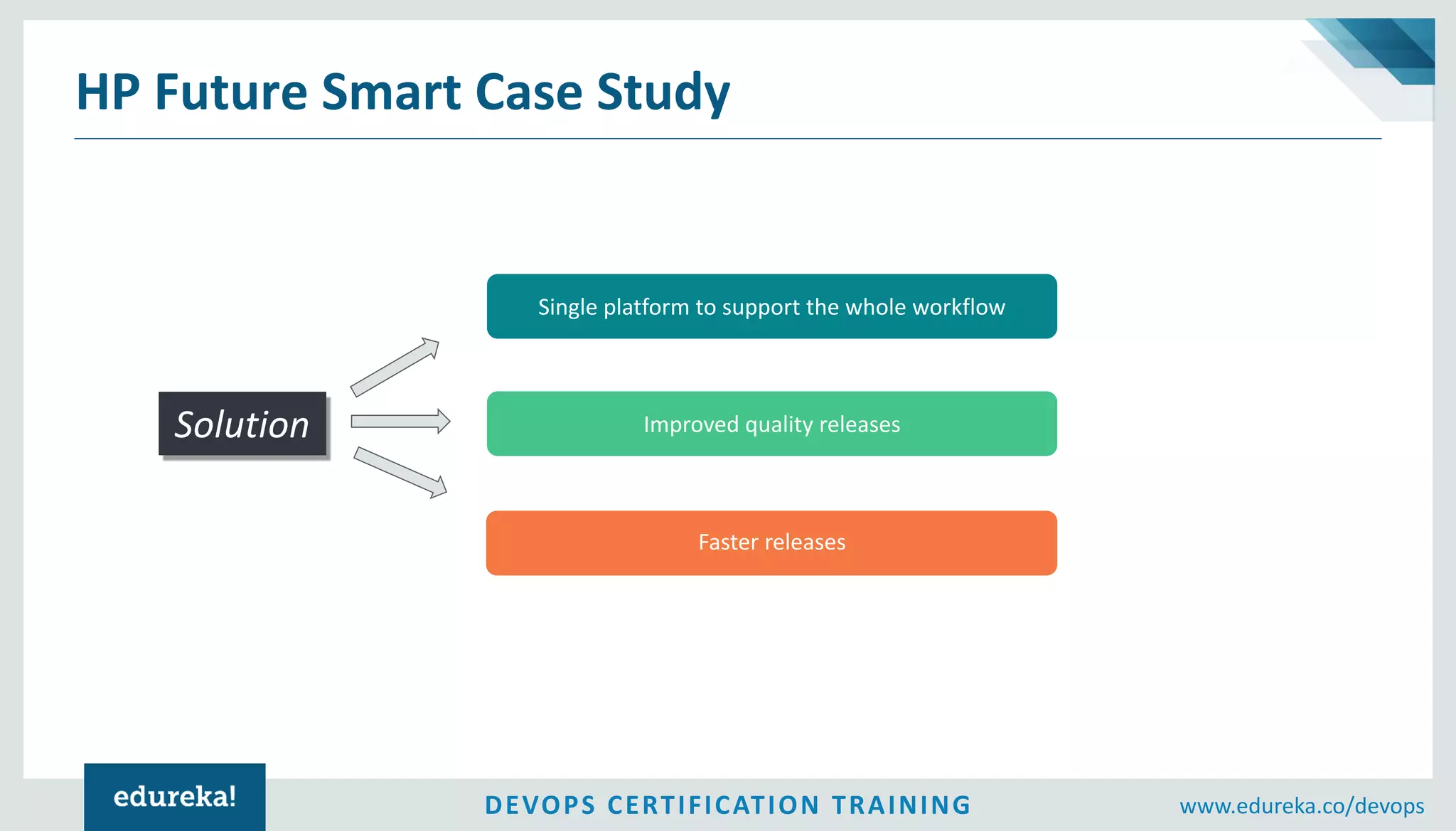 HP Future Smart Case Study

Solution

Single platform to support the whole workflow

Improved quality releases

Faster releases

edureka!

DEVOPS CERTIFICATION TRAINING

www.edureka.co/devops